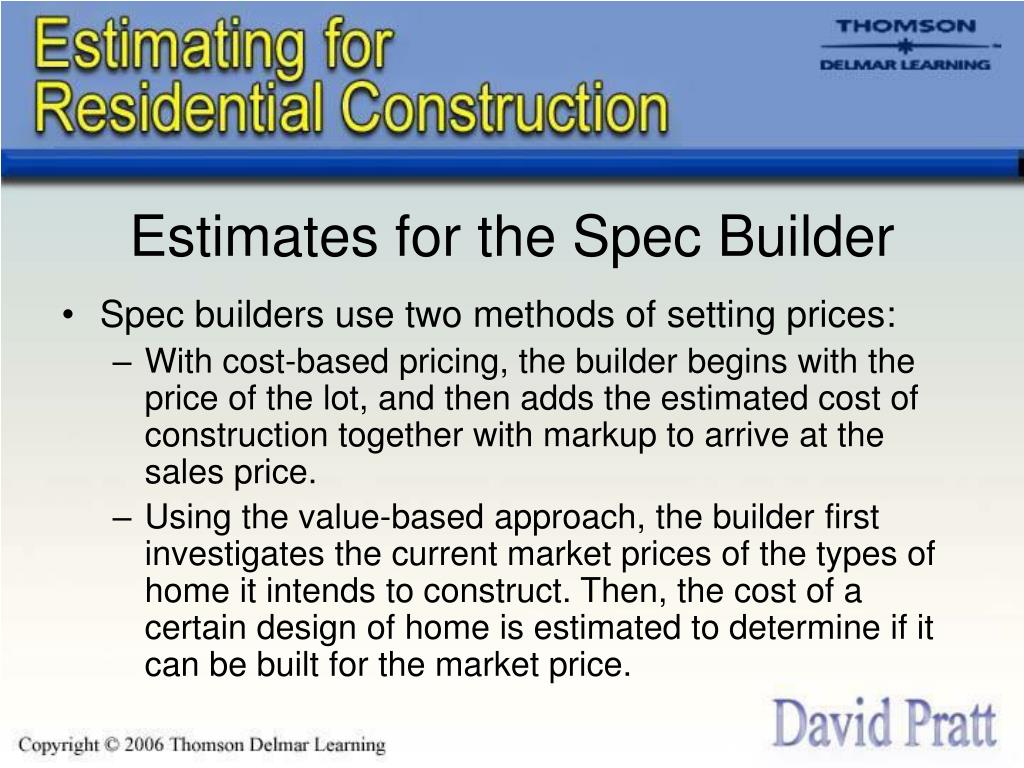 Estimating for Residential Construction

THOMSON
DELMAR LEARNING

Estimates for the Spec Builder

• Spec builders use two methods of setting prices:
– With cost-based pricing, the builder begins with the price of the lot, and then adds the estimated cost of construction together with markup to arrive at the sales price.
– Using the value-based approach, the builder first investigates the current market prices of the types of home it intends to construct. Then, the cost of a certain design of home is estimated to determine if it can be built for the market price.

Copyright © 2006 Thomson Delmar Learning

David Pratt